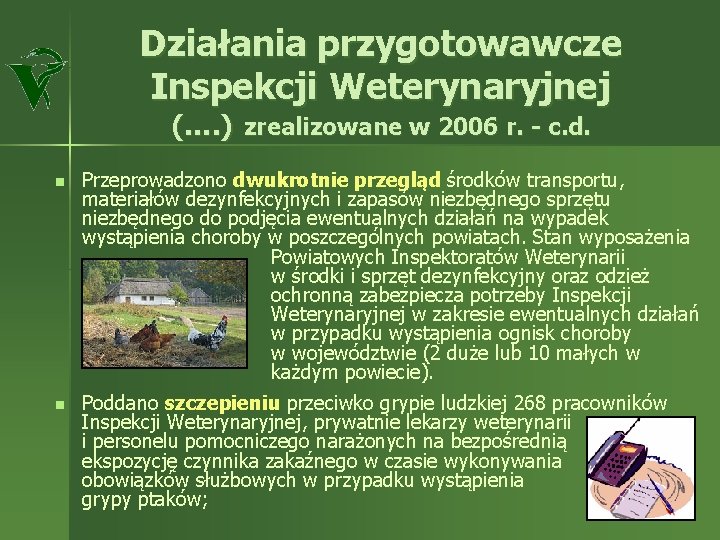 Działania przygotowawcze Inspekcji Weterynaryjnej (….) zrealizowane w 2006 r. - c.d.

Przeprowadzono dwukrotnie przegląd środków transportu, materiałów dezynfekcyjnych i zapasów niezbędnego sprzętu niezbędnego do podjęcia ewentualnych działań na wypadek wystąpienia choroby w poszczególnych powiatach. Stan wyposażenia Powiatowych Inspektoratów Weterynarii w środki i sprzęt dezynfekcyjny oraz odzież ochronną zabezpiecza potrzeby Inspekcji Weterynaryjnej w zakresie ewentualnych działań w przypadku wystąpienia ognisk choroby w województwie (2 duże lub 10 małych w każdym powiecie).

Poddano szczepieniu przeciwko grypie ludzkiej 268 pracowników Inspekcji Weterynaryjnej, prywatnie lekarzy weterynarii i personelu pomocniczego narażonych na bezpośrednią ekspozycję czynnika zakaźnego w czasie wykonywania obowiązków służbowych w przypadku wystąpienia grypy ptaków;